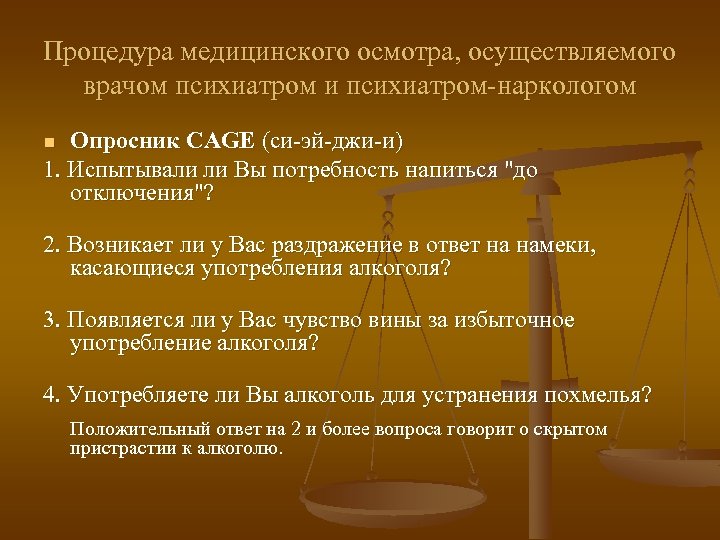 Процедура медицинского осмотра, осуществляемого врачом психиатром и психиатром-наркологом

Опросник CAGE (си-эй-джи-и)

1. Испытывали ли Вы потребность напиться "до отключения"?

2. Возникает ли у Вас раздражение в ответ на намеки, касающиеся употребления алкоголя?

3. Появляется ли у Вас чувство вины за избыточное употребление алкоголя?

4. Употребляете ли Вы алкоголь для устранения похмелья?

Положительный ответ на 2 и более вопроса говорит о скрытом пристрастии к алкоголю.